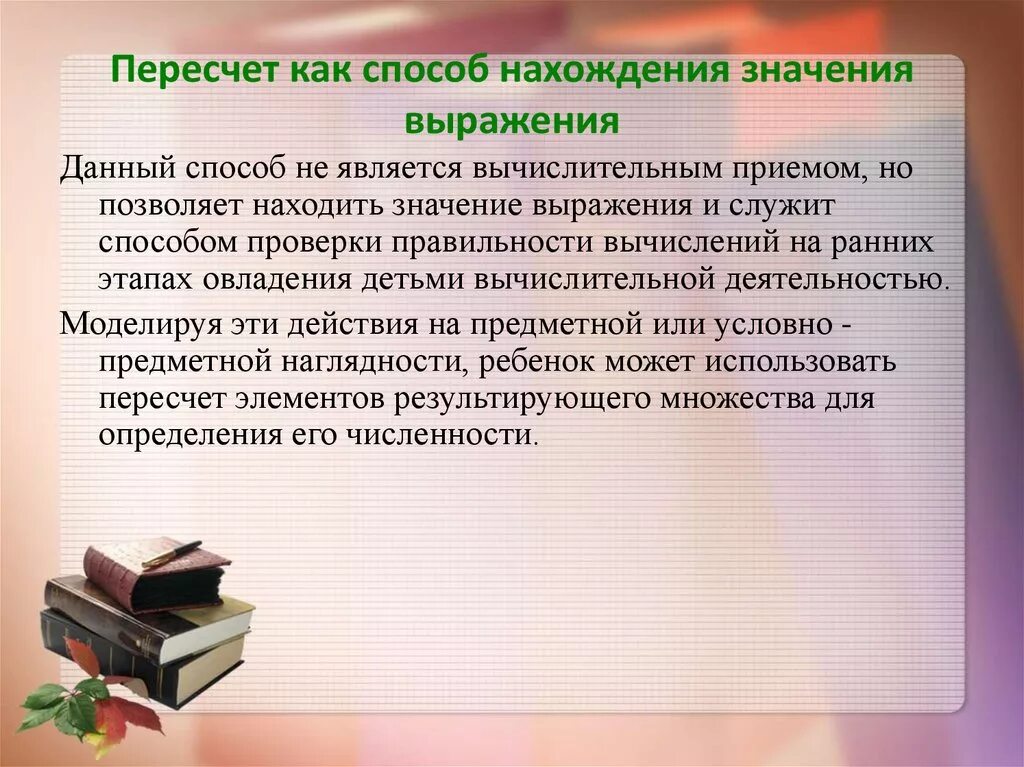 Пересчет как способ нахождения значения выражения

Данный способ не является вычислительным приемом, но позволяет находить значение выражения и служит способом проверки правильности вычислений на ранних этапах овладения детьми вычислительной деятельностью.

Моделируя эти действия на предметной или условно - предметной наглядности, ребенок может использовать пересчет элементов результирующего множества для определения его численности.